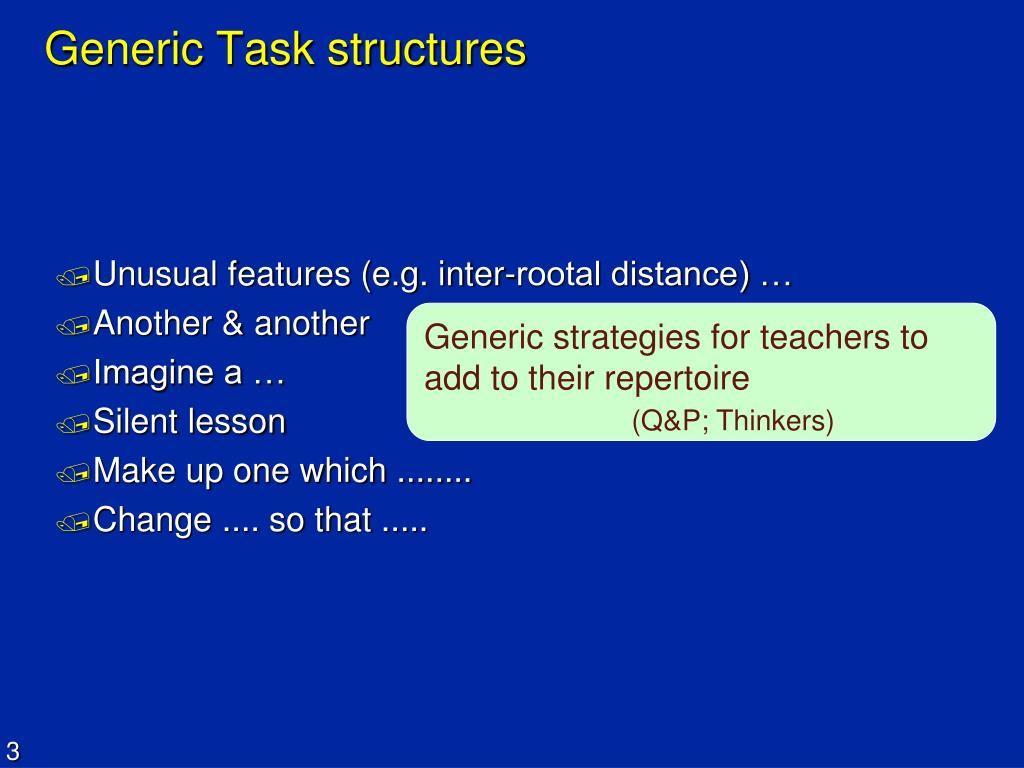 Generic Task structures

Unusual features (e.g. inter-rootal distance) …
Another & another
Imagine a …
Silent lesson
Make up one which ........
Change .... so that .....

Generic strategies for teachers to add to their repertoire
(Q&P; Thinkers)

3